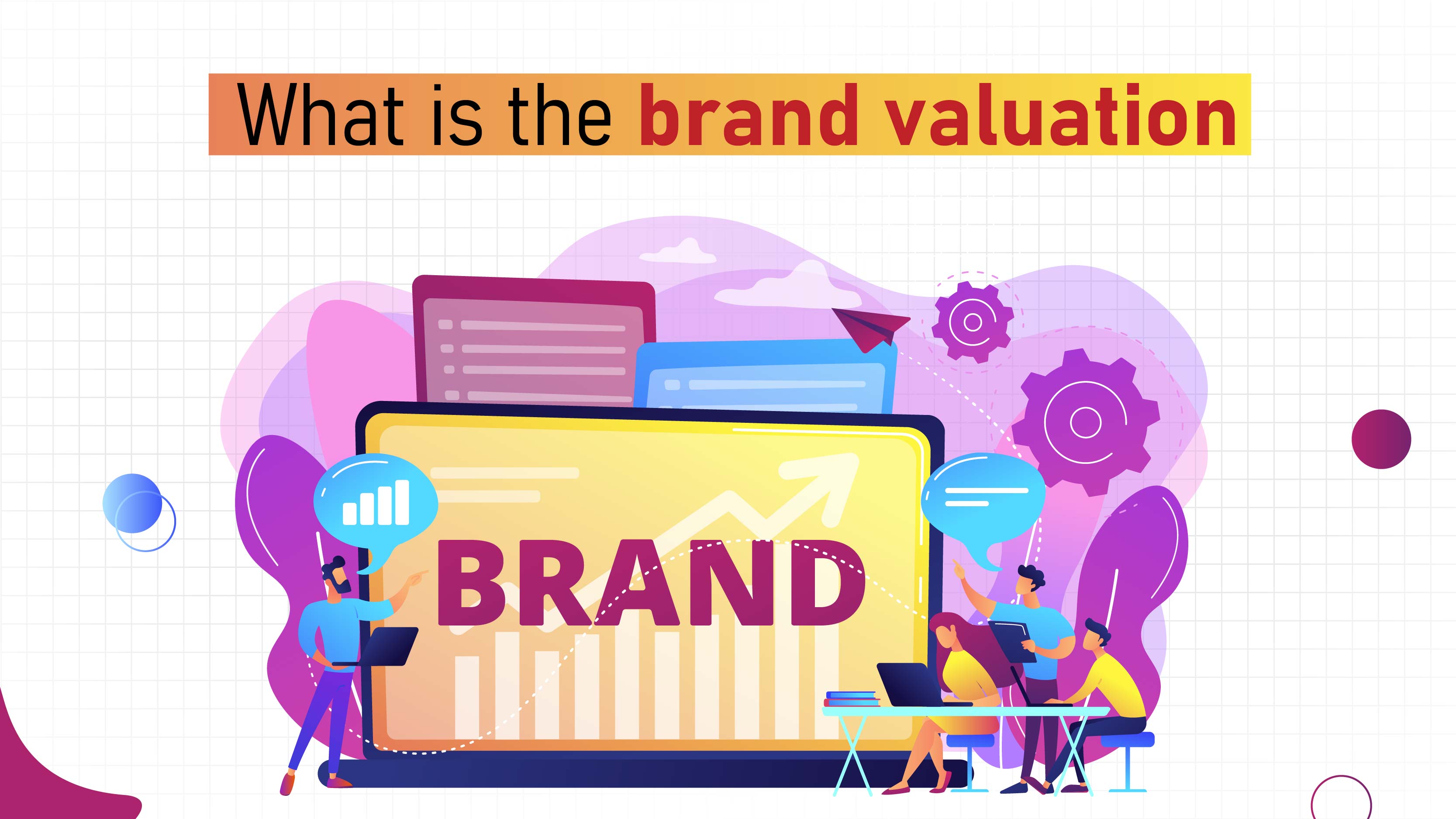 What is the brand valuation

BRAND